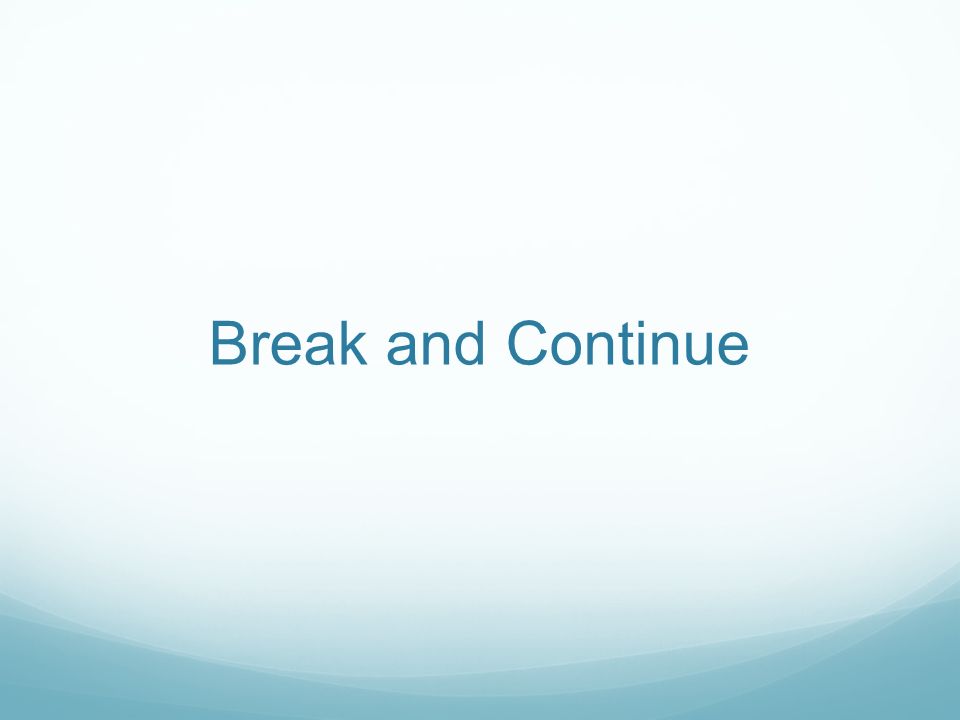 Break and Continue